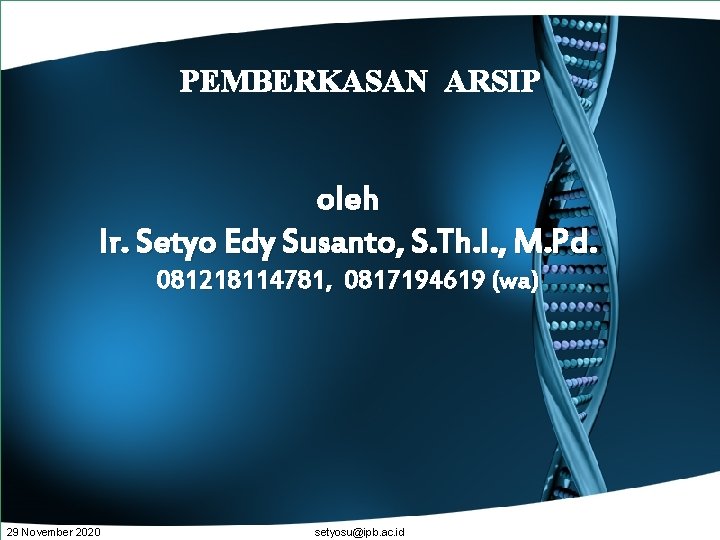 PEMBERKASAN ARSIP

oleh
Ir. Setyo Edy Susanto, S.Th.I., M.Pd.
081218114781, 0817194619 (wa)

29 November 2020

setyosu@ipb.ac.id